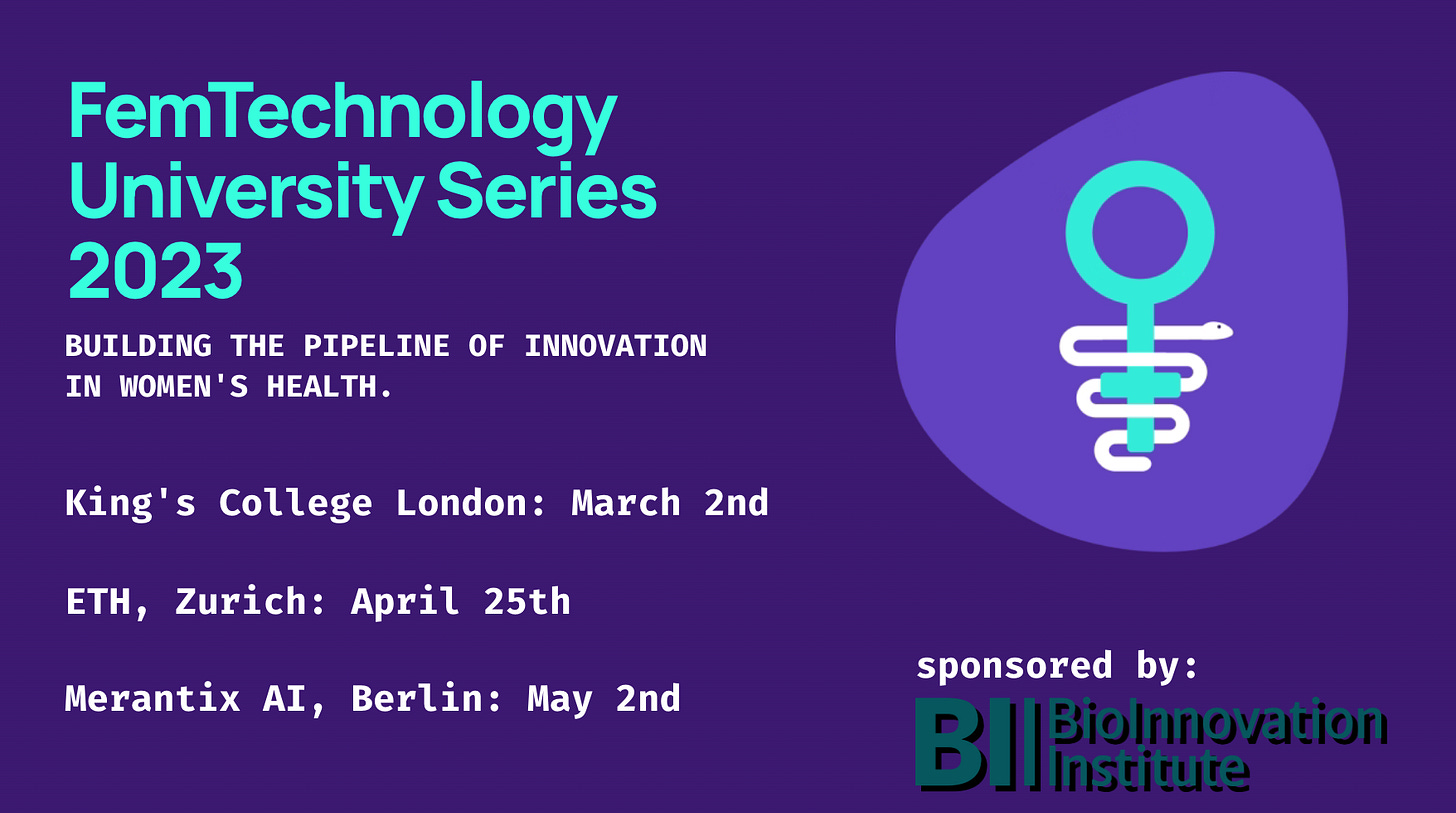 FemTechnology University Series 2023

BUILDING THE PIPELINE OF INNOVATION IN WOMEN'S HEALTH.

King's College London: March 2nd

ETH, Zurich: April 25th

Merantix AI, Berlin: May 2nd

sponsored by:

BII BioInnovation Institute